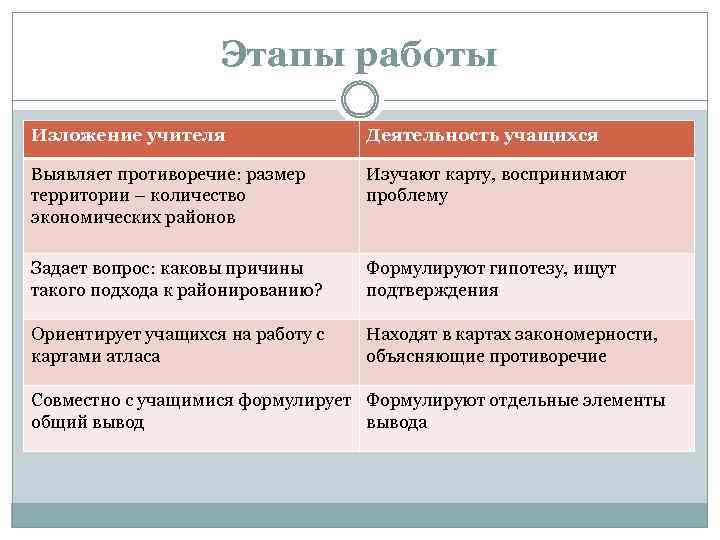 Этапы работы

| Изложение учителя | Деятельность учащихся |
|---|---|
| Выявляет противоречие: размер территории – количество экономических районов | Изучают карту, воспринимают проблему |
| Задает вопрос: каковы причины такого подхода к районированию? | Формулируют гипотезу, ищут подтверждения |
| Ориентирует учащихся на работу с картами атласа | Находят в картах закономерности, объясняющие противоречие |
| Совместно с учащимися формулирует общий вывод | Формулируют отдельные элементы вывода |